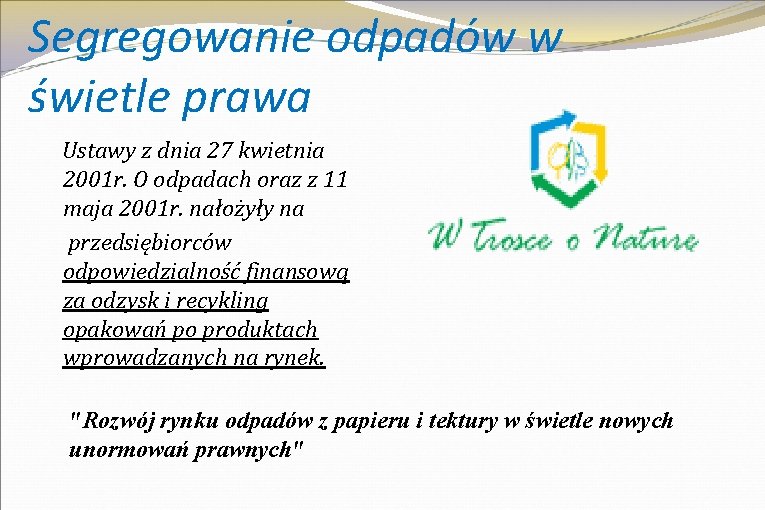 Segregowanie odpadów w świetle prawa

Ustawy z dnia 27 kwietnia 2001r. O odpadach oraz z 11 maja 2001r. nałożyły na przedsiębiorców odpowiedzialność finansową za odzysk i recykling opakowań po produktach wprowadzanych na rynek.

W Trosce o Naturę

"Rozwój rynku odpadów z papieru i tektury w świetle nowych unormowań prawnych"